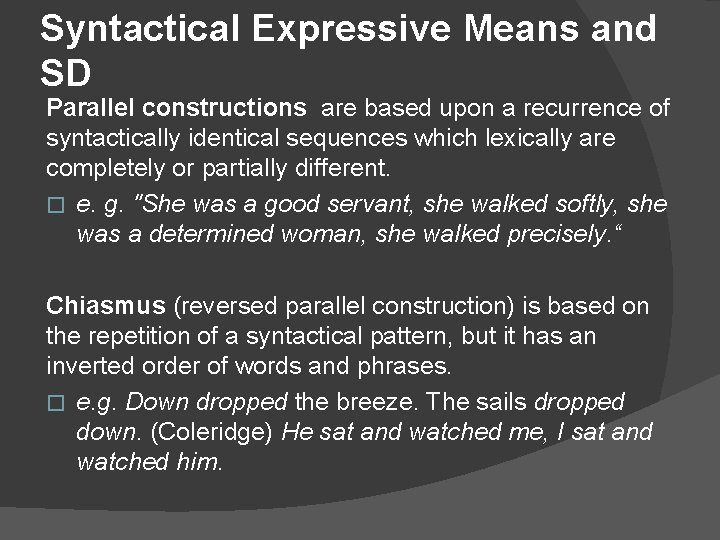 Syntactical Expressive Means and SD

Parallel constructions are based upon a recurrence of syntactically identical sequences which lexically are completely or partially different.

□ e. g. "She was a good servant, she walked softly, she was a determined woman, she walked precisely."

Chiasmus (reversed parallel construction) is based on the repetition of a syntactical pattern, but it has an inverted order of words and phrases.

□ e.g. Down dropped the breeze. The sails dropped down. (Coleridge) He sat and watched me, I sat and watched him.